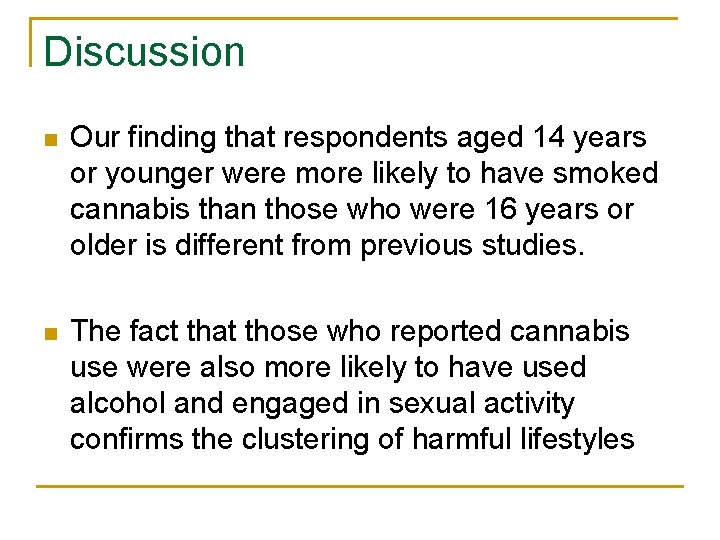 Discussion

Our finding that respondents aged 14 years or younger were more likely to have smoked cannabis than those who were 16 years or older is different from previous studies.

The fact that those who reported cannabis use were also more likely to have used alcohol and engaged in sexual activity confirms the clustering of harmful lifestyles